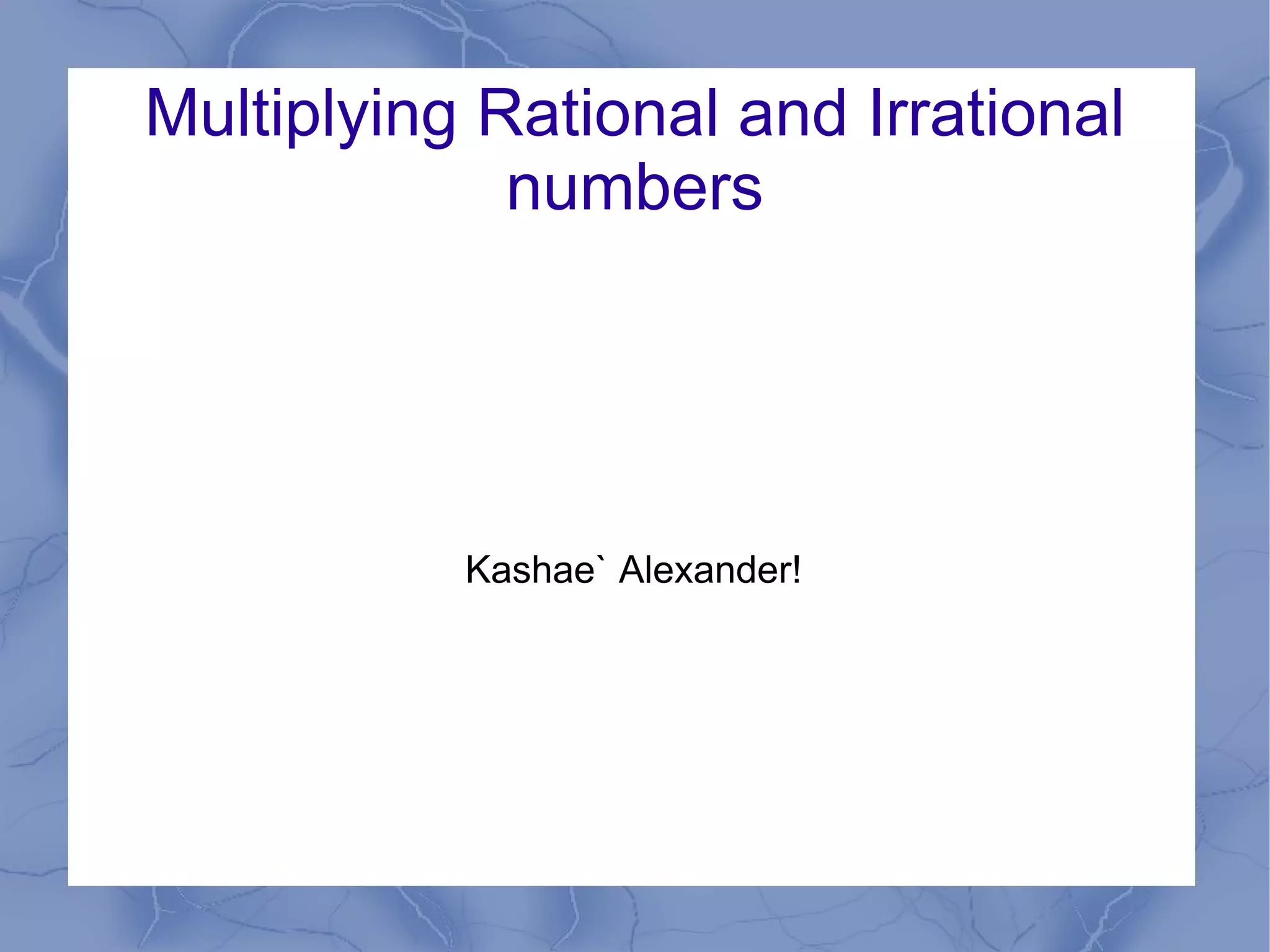 Multiplying Rational and Irrational numbers

Kashae` Alexander!